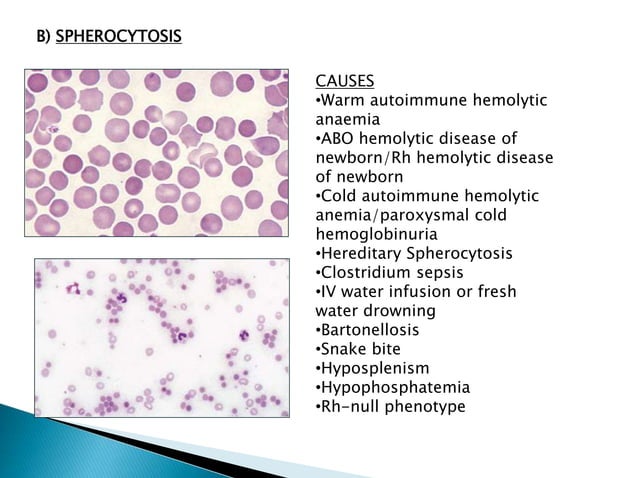 B) SPHEROCYTOSIS

CAUSES
•Warm autoimmune hemolytic anaemia
•ABO hemolytic disease of newborn/Rh hemolytic disease of newborn
•Cold autoimmune hemolytic anemia/paroxysmal cold hemoglobinuria
•Hereditary Spherocytosis
•Clostridium sepsis
•IV water infusion or fresh water drowning
•Bartonellosis
•Snake bite
•Hyposplenism
•Hypophosphatemia
•Rh-null phenotype